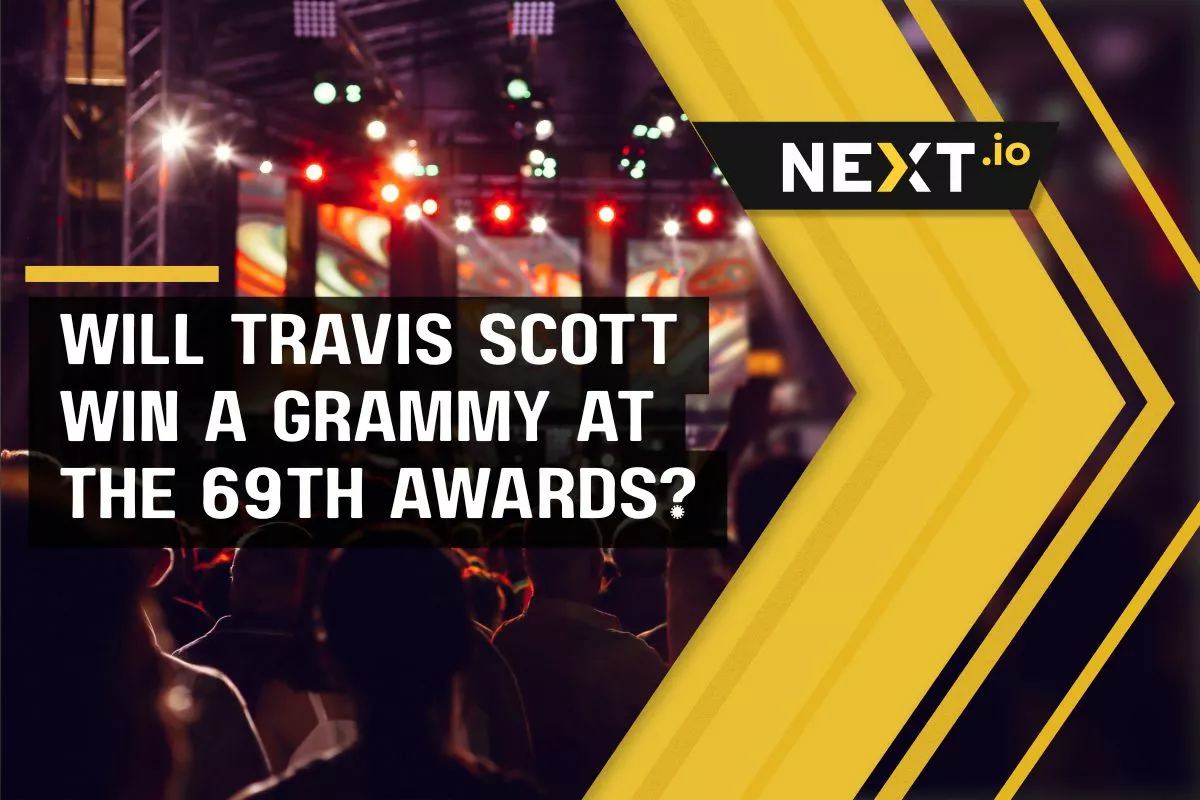 NEXT.io

WILL TRAVIS SCOTT WIN A GRAMMY AT THE 69TH AWARDS?